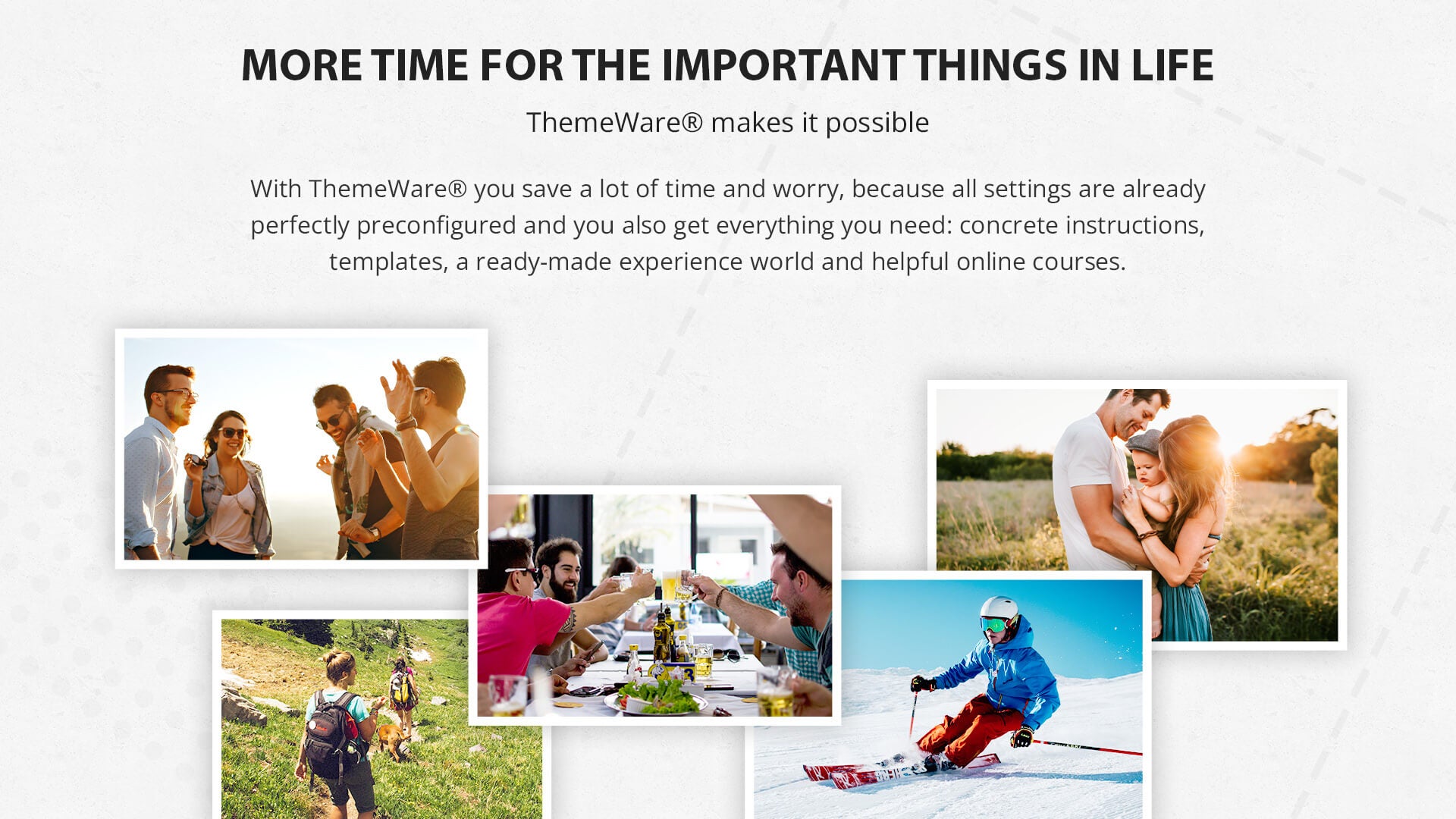 MORE TIME FOR THE IMPORTANT THINGS IN LIFE

ThemeWare® makes it possible

With ThemeWare® you save a lot of time and worry, because all settings are already perfectly preconfigured and you also get everything you need: concrete instructions, templates, a ready-made experience world and helpful online courses.